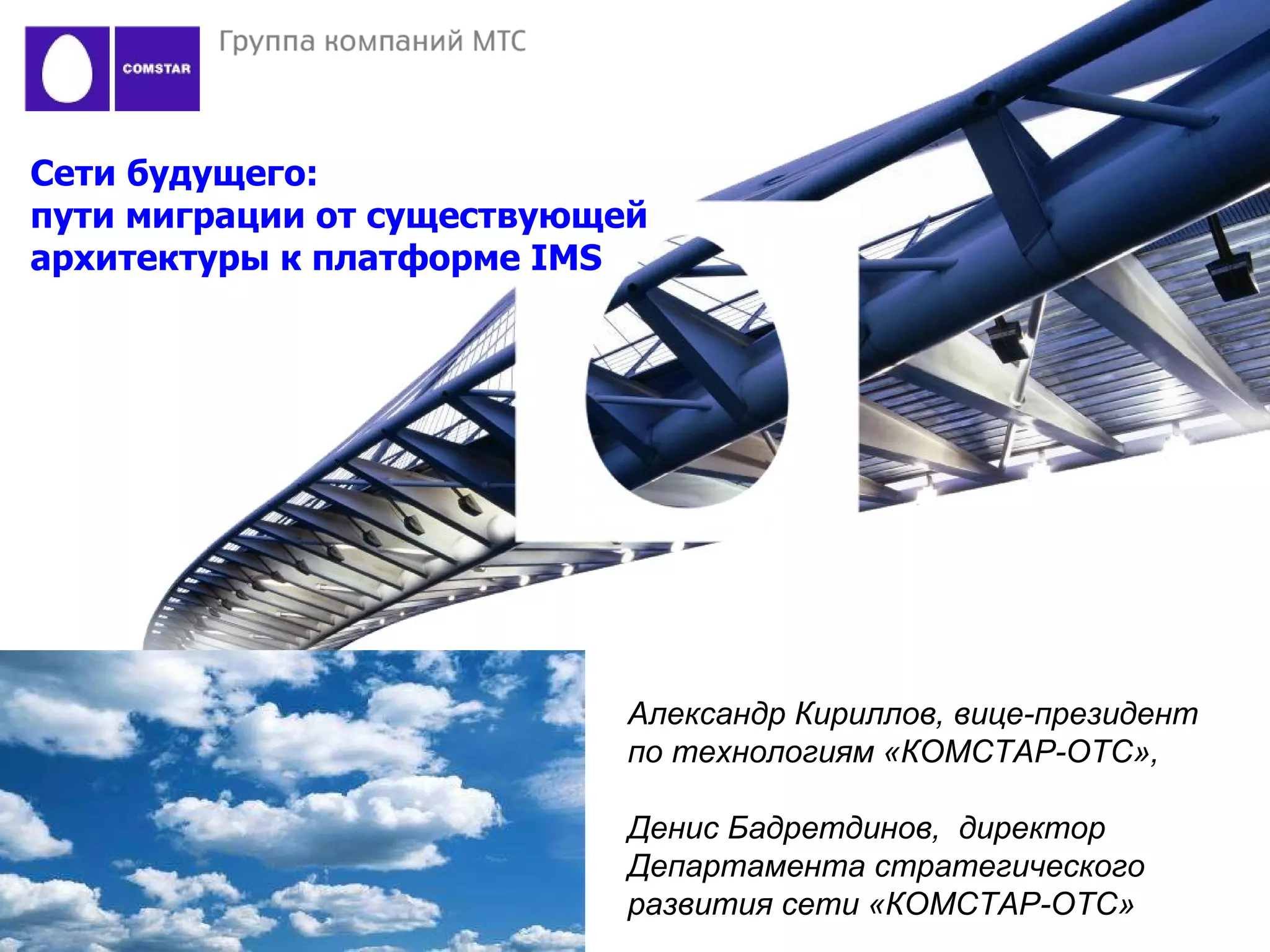 COMSTAR

Группа компаний МТС

Сети будущего:
пути миграции от существующей архитектуры к платформе IMS

Александр Кириллов, вице-президент по технологиям «КОМСТАР-ОТС»,

Денис Бадретдинов, директор Департамента стратегического развития сети «КОМСТАР-ОТС»